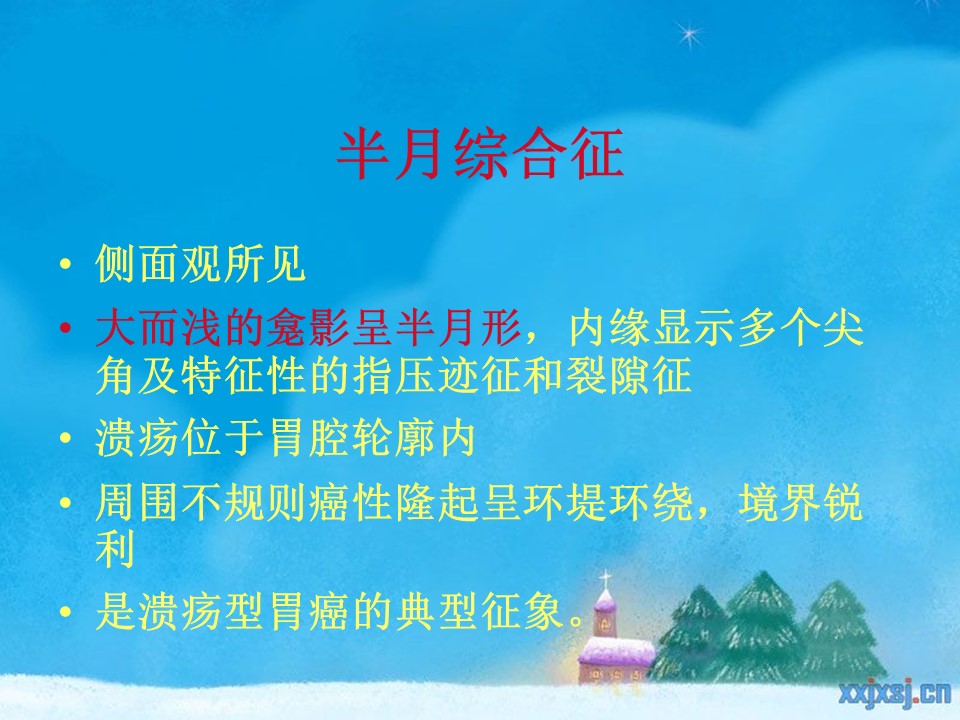 半月综合征

• 侧面观所见
• 大而浅的龛影呈半月形，内缘显示多个尖角及特征性的指压迹征和裂隙征
• 溃疡位于胃腔轮廓内
• 周围不规则癌性隆起呈环堤环绕，境界锐利
• 是溃疡型胃癌的典型征象。

xxjxsj.cn